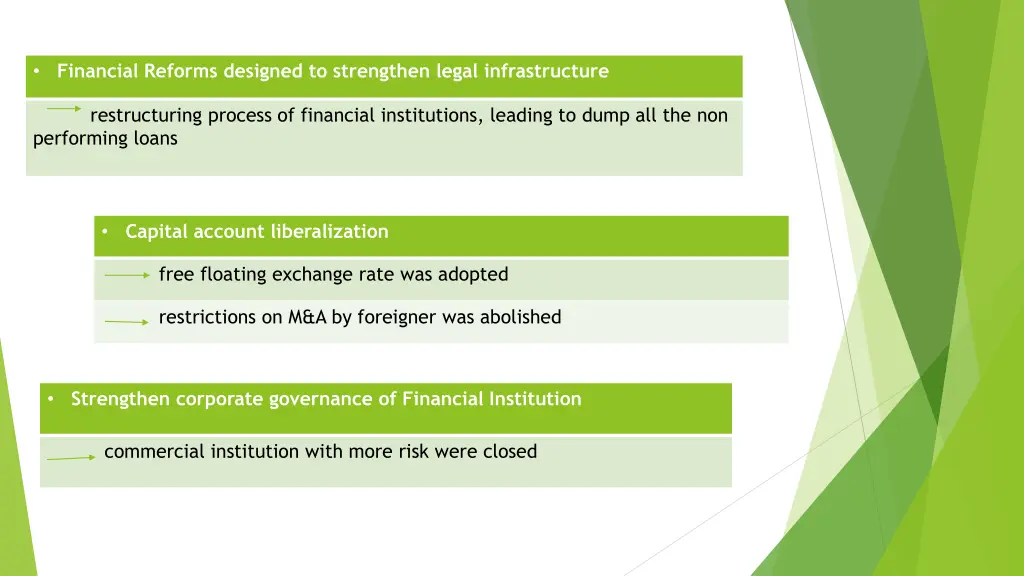 • Financial Reforms designed to strengthen legal infrastructure

restructuring process of financial institutions, leading to dump all the non performing loans

• Capital account liberalization

free floating exchange rate was adopted

restrictions on M&A by foreigner was abolished

• Strengthen corporate governance of Financial Institution

commercial institution with more risk were closed